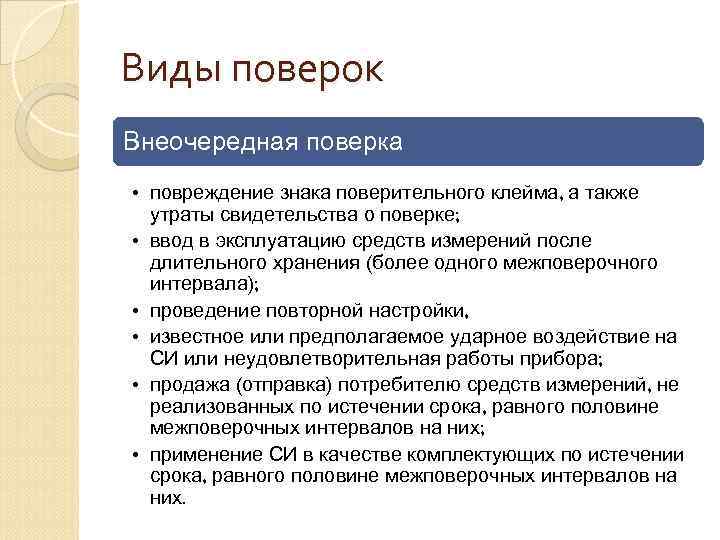 Виды поверок

Внеочередная поверка

• повреждение знака поверительного клейма, а также утраты свидетельства о поверке;
• ввод в эксплуатацию средств измерений после длительного хранения (более одного межповерочного интервала);
• проведение повторной настройки,
• известное или предполагаемое ударное воздействие на СИ или неудовлетворительная работы прибора;
• продажа (отправка) потребителю средств измерений, не реализованных по истечении срока, равного половине межповерочных интервалов на них;
• применение СИ в качестве комплектующих по истечении срока, равного половине межповерочных интервалов на них.